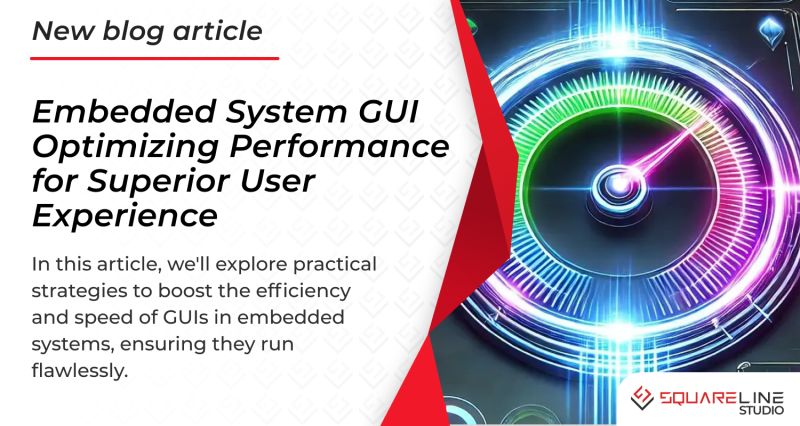 New blog article

Embedded System GUI Optimizing Performance for Superior User Experience

In this article, we'll explore practical strategies to boost the efficiency and speed of GUIs in embedded systems, ensuring they run flawlessly.

SQUARELINE STUDIO